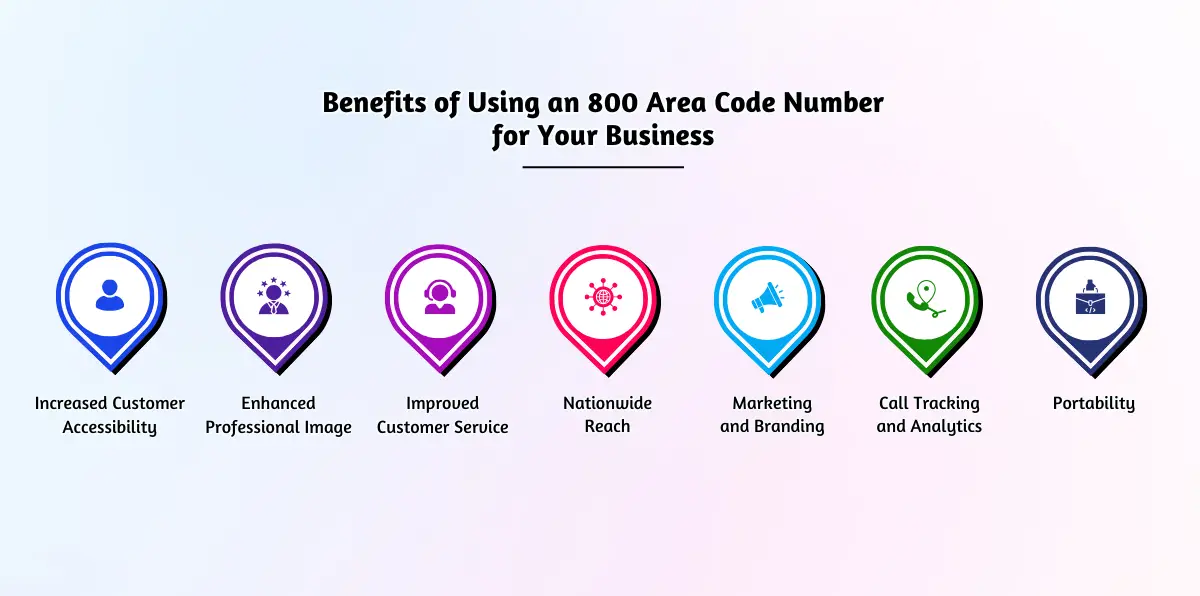 Benefits of Using an 800 Area Code Number for Your Business

Increased Customer Accessibility

Enhanced Professional Image

Improved Customer Service

Nationwide Reach

Marketing and Branding

Call Tracking and Analytics

Portability